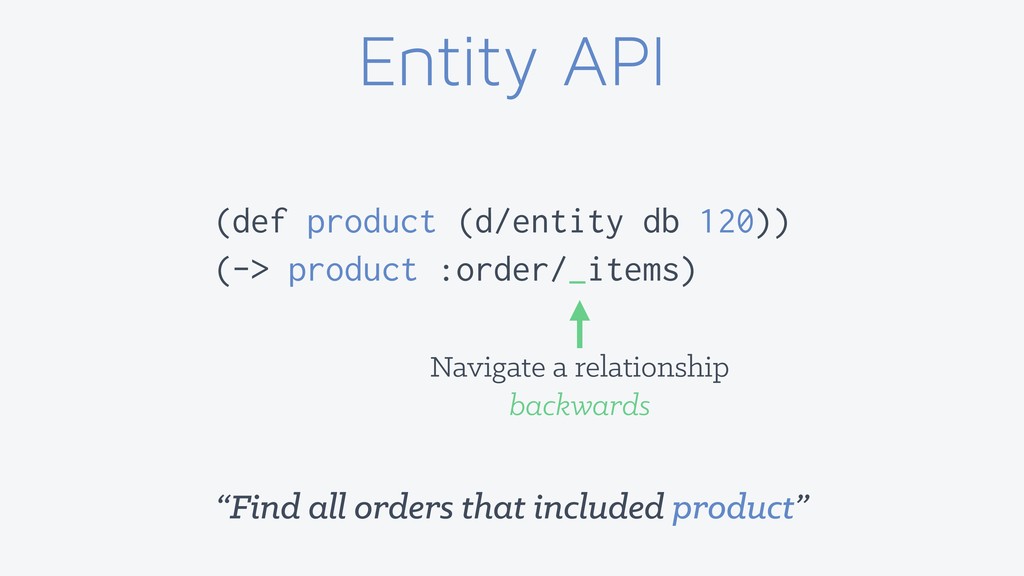 Entity API

(def product (d/entity db 120))
(-> product :order/_items)

Navigate a relationship
backwards

“Find all orders that included product”